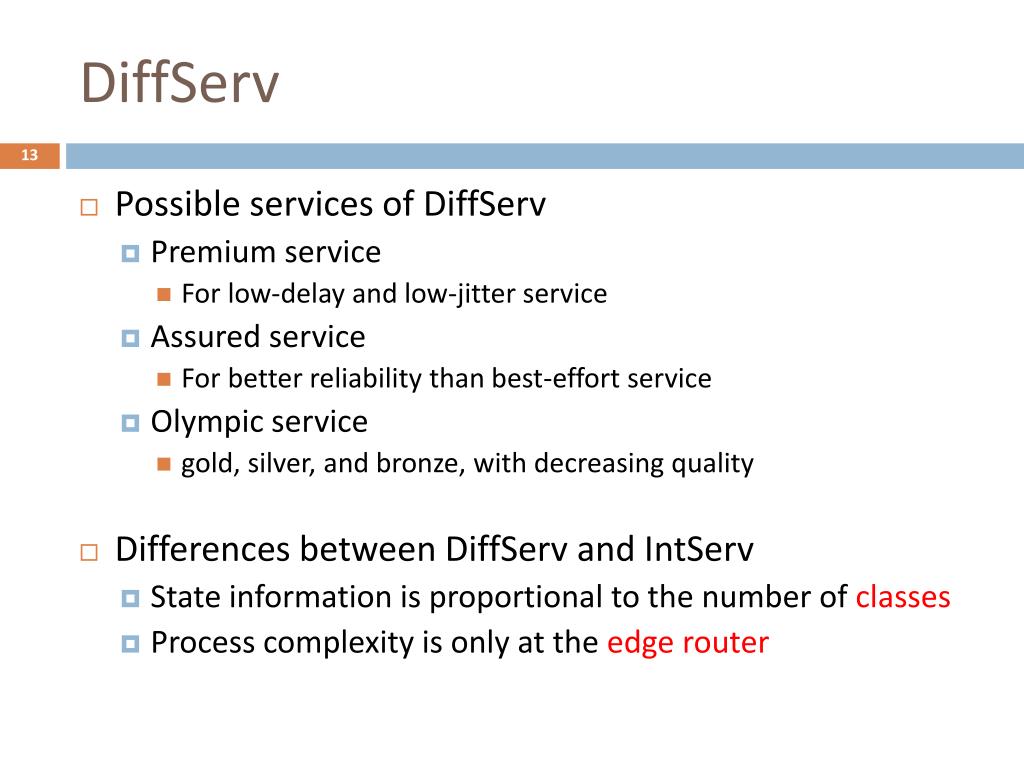 DiffServ

13

Possible services of DiffServ

Premium service

For low-delay and low-jitter service

Assured service

For better reliability than best-effort service

Olympic service

gold, silver, and bronze, with decreasing quality

Differences between DiffServ and IntServ

State information is proportional to the number of classes

Process complexity is only at the edge router